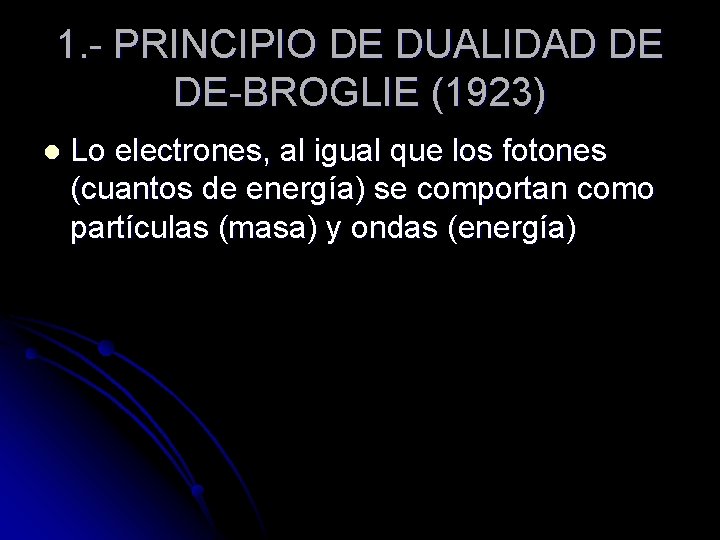 1.- PRINCIPIO DE DUALIDAD DE DE-BROGLIE (1923)

Lo electrones, al igual que los fotones (cuantos de energía) se comportan como partículas (masa) y ondas (energía)